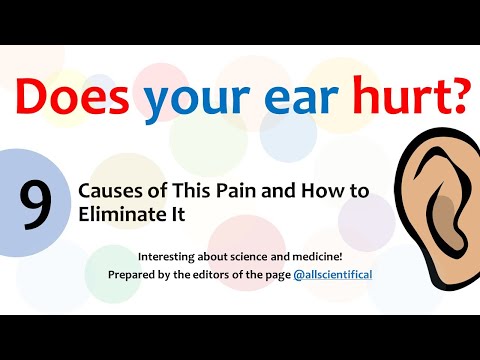 Does your ear hurt?

9 Causes of This Pain and How to Eliminate It

Interesting about science and medicine!
Prepared by the editors of the page @allscientifical